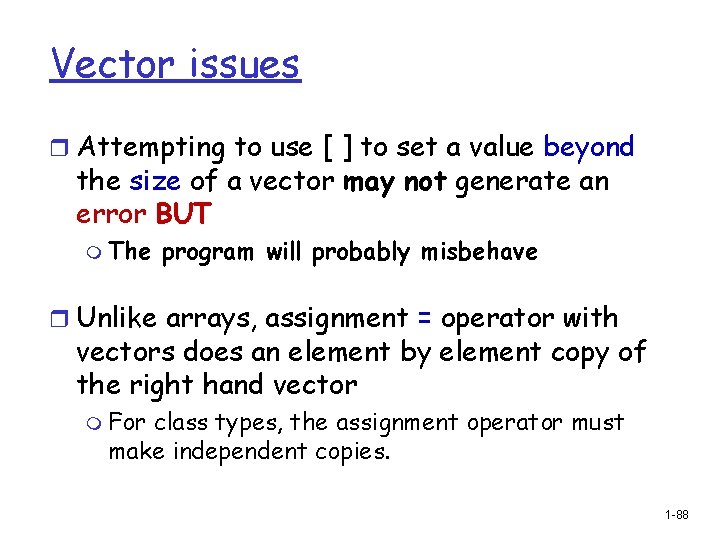 Vector issues

Attempting to use [ ] to set a value beyond the size of a vector may not generate an error BUT

The program will probably misbehave

Unlike arrays, assignment = operator with vectors does an element by element copy of the right hand vector

For class types, the assignment operator must make independent copies.

1-88